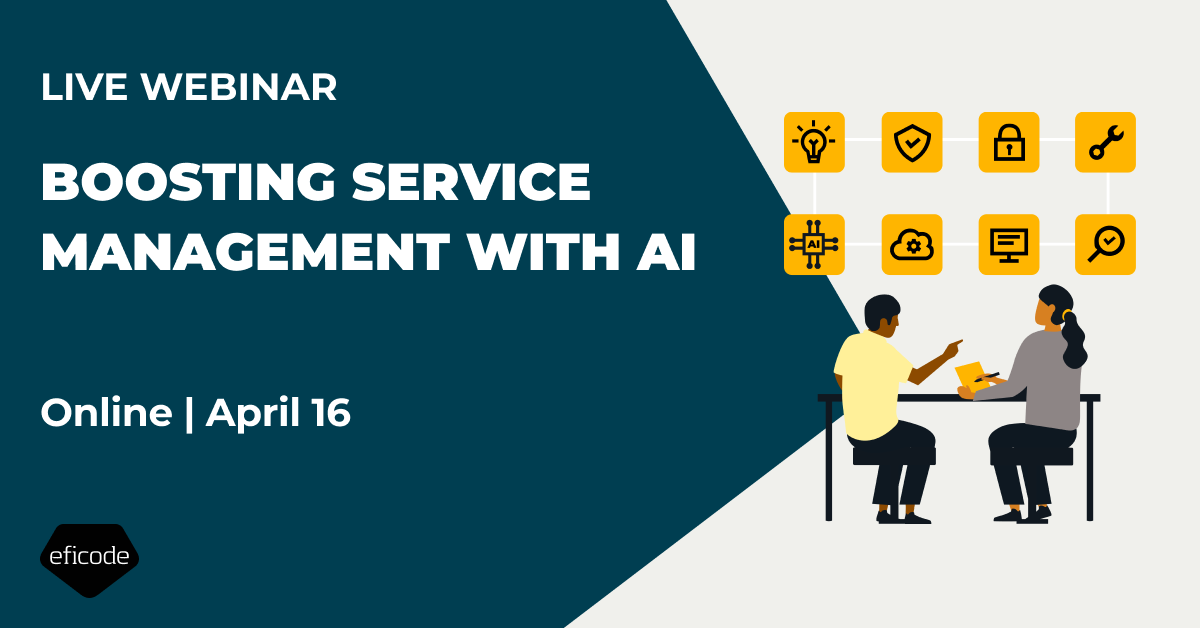 LIVE WEBINAR

BOOSTING SERVICE MANAGEMENT WITH AI

Online | April 16

eficode

AI